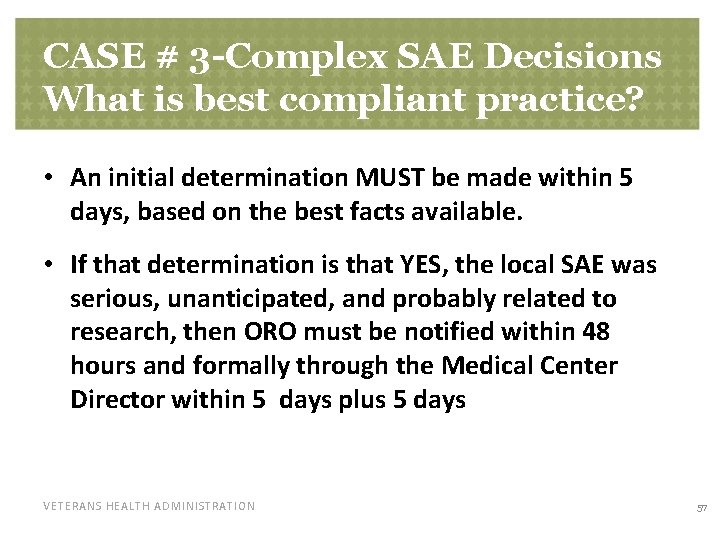 CASE # 3-Complex SAE Decisions
What is best compliant practice?

• An initial determination MUST be made within 5 days, based on the best facts available.

• If that determination is that YES, the local SAE was serious, unanticipated, and probably related to research, then ORO must be notified within 48 hours and formally through the Medical Center Director within 5 days plus 5 days

VETERANS HEALTH ADMINISTRATION

57